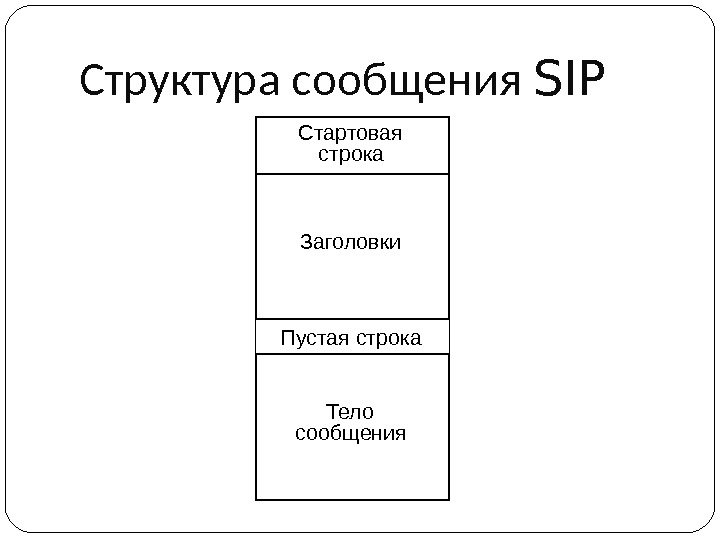 Структура сообщения SIP

Стартовая строка

Заголовки

Пустая строка

Тело сообщения